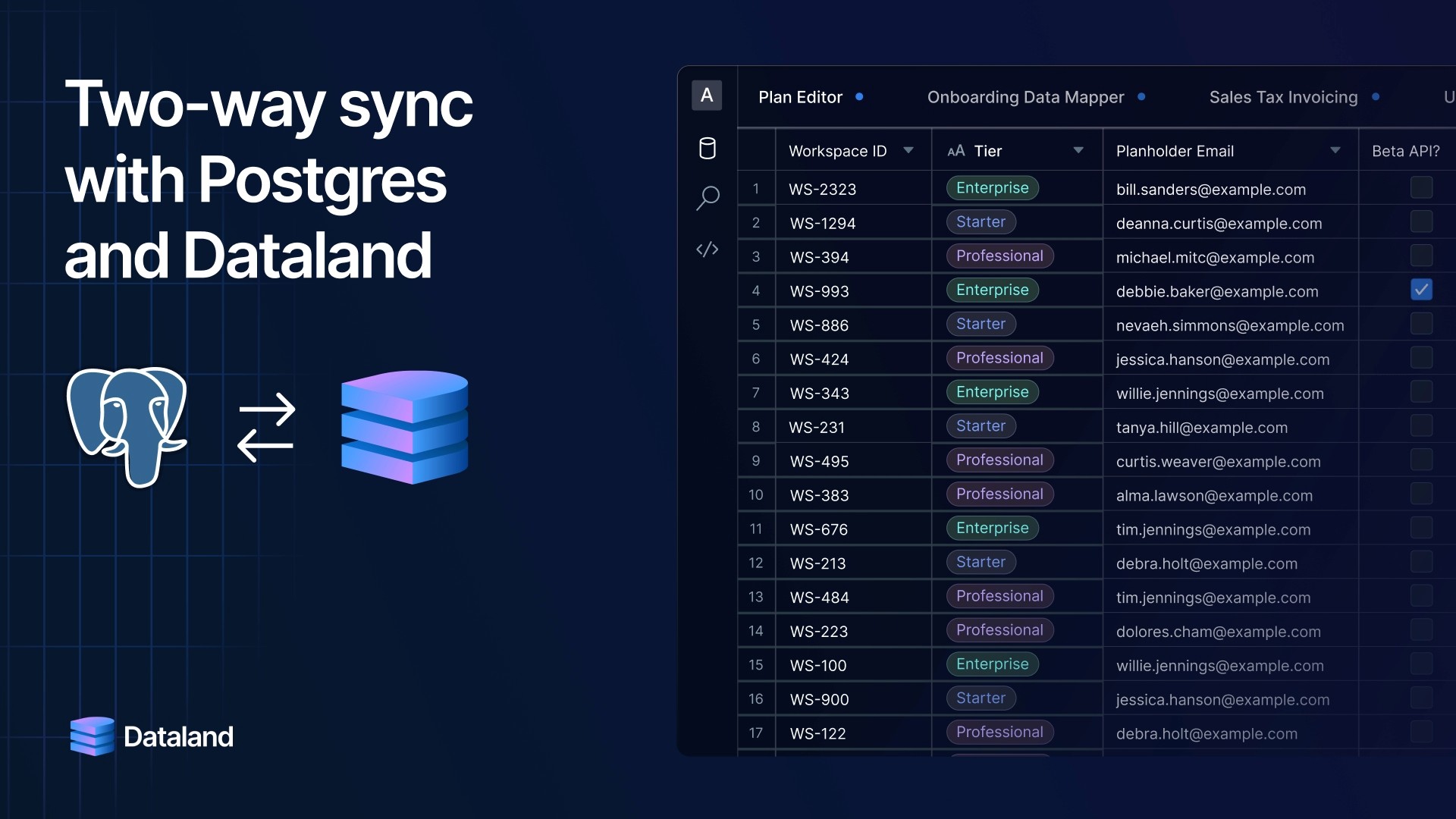 Two-way sync with Postgres and Dataland

Dataland

A

Plan Editor Onboarding Data Mapper Sales Tax Invoicing U

| | Workspace ID | Tier | Planholder Email | Beta API? |
|---|---|---|---|---|
| 1 | WS-2323 | Enterprise | bill.sanders@example.com | |
| 2 | WS-1294 | Starter | deanna.curtis@example.com | |
| 3 | WS-394 | Professional | michael.mitc@example.com | |
| 4 | WS-993 | Enterprise | debbie.baker@example.com | ✓ |
| 5 | WS-886 | Starter | nevaeh.simmons@example.com | |
| 6 | WS-424 | Professional | jessica.hanson@example.com | |
| 7 | WS-343 | Enterprise | willie.jennings@example.com | |
| 8 | WS-231 | Starter | tanya.hill@example.com | |
| 9 | WS-495 | Professional | curtis.weaver@example.com | |
| 10 | WS-383 | Professional | alma.lawson@example.com | |
| 11 | WS-676 | Enterprise | tim.jennings@example.com | |
| 12 | WS-213 | Starter | debra.holt@example.com | |
| 13 | WS-484 | Professional | tim.jennings@example.com | |
| 14 | WS-223 | Professional | dolores.cham@example.com | |
| 15 | WS-100 | Enterprise | willie.jennings@example.com | |
| 16 | WS-900 | Starter | jessica.hanson@example.com | |
| 17 | WS-122 | Professional | debra.holt@example.com | |